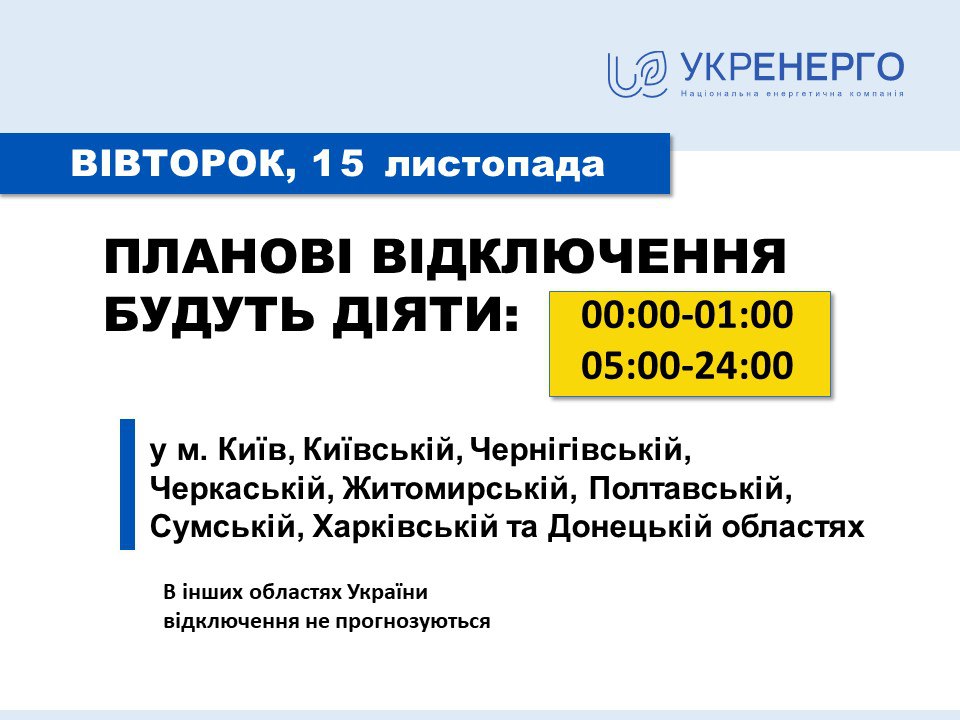 УКРЕНЕРГО
Національна енергетична компанія

ВІВТОРОК, 15 листопада

ПЛАНОВІ ВІДКЛЮЧЕННЯ БУДУТЬ ДІЯТИ:

00:00-01:00
05:00-24:00

у м. Київ, Київській, Чернігівській, Черкаській, Житомирській, Полтавській, Сумській, Харківській та Донецькій областях

В інших областях України відключення не прогнозуються